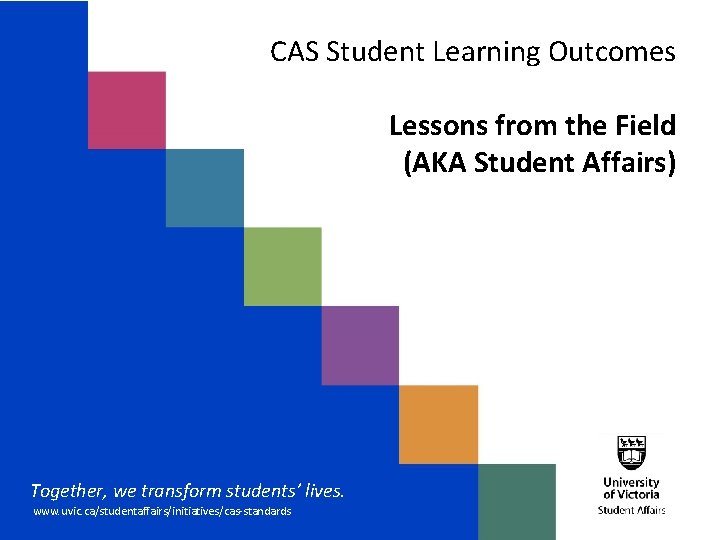 CAS Student Learning Outcomes

Lessons from the Field
(AKA Student Affairs)

Together, we transform students' lives.
www.uvic.ca/studentaffairs/initiatives/cas-standards

University
of Victoria
Student Affairs